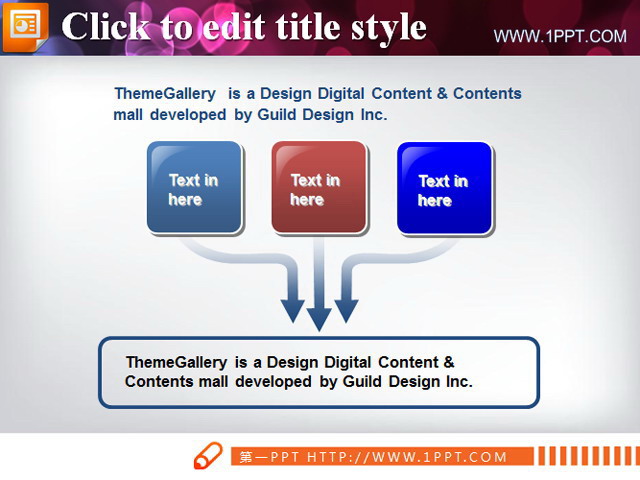 Click to edit title style

WWW.1PPT.COM

ThemeGallery is a Design Digital Content & Contents mall developed by Guild Design Inc.

Text in here

Text in here

Text in here

ThemeGallery is a Design Digital Content & Contents mall developed by Guild Design Inc.

第一PPT HTTP://WWW.1PPT.COM